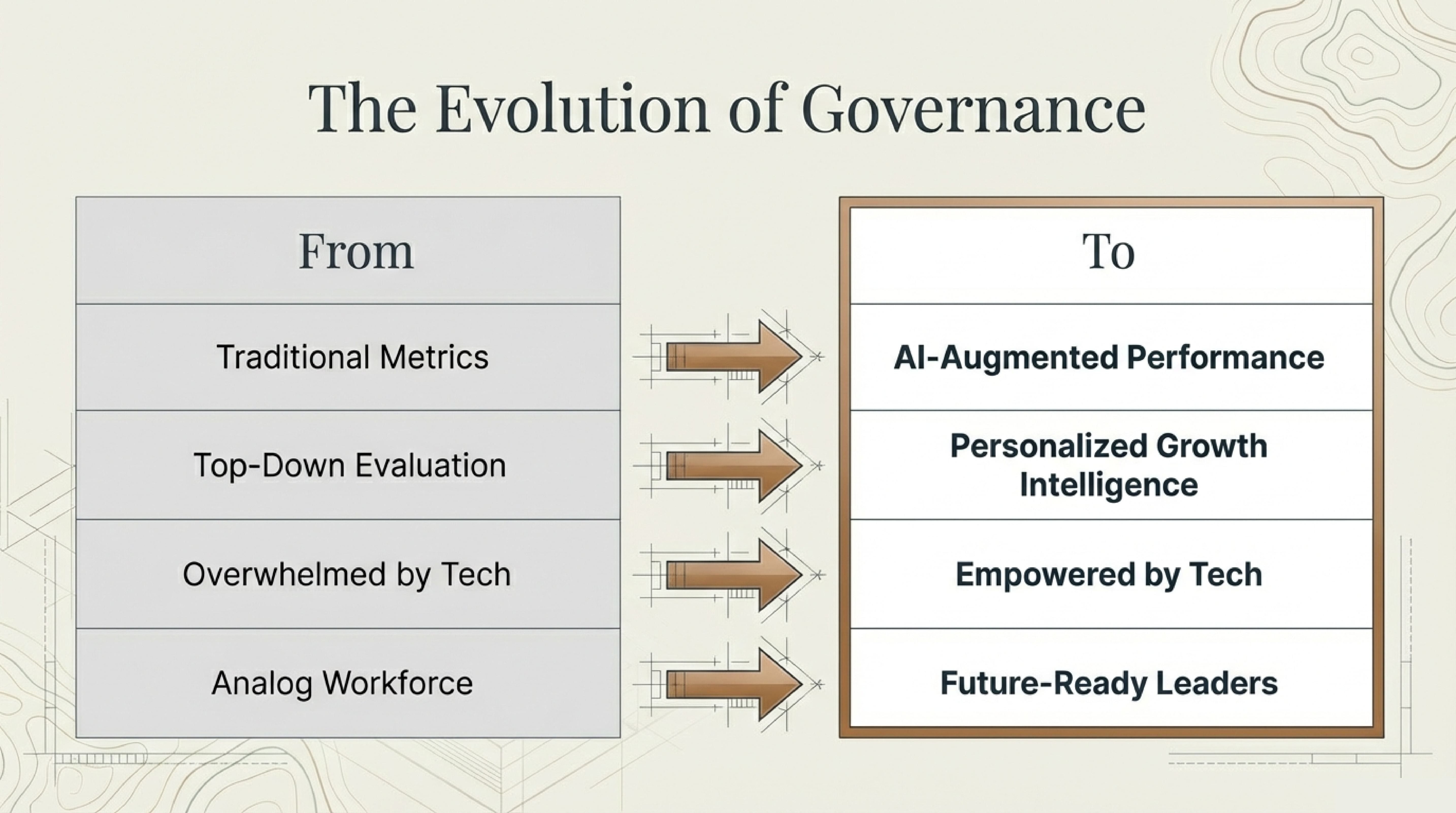 The Evolution of Governance

| From | To |
|---|---|
| Traditional Metrics | AI-Augmented Performance |
| Top-Down Evaluation | Personalized Growth Intelligence |
| Overwhelmed by Tech | Empowered by Tech |
| Analog Workforce | Future-Ready Leaders |